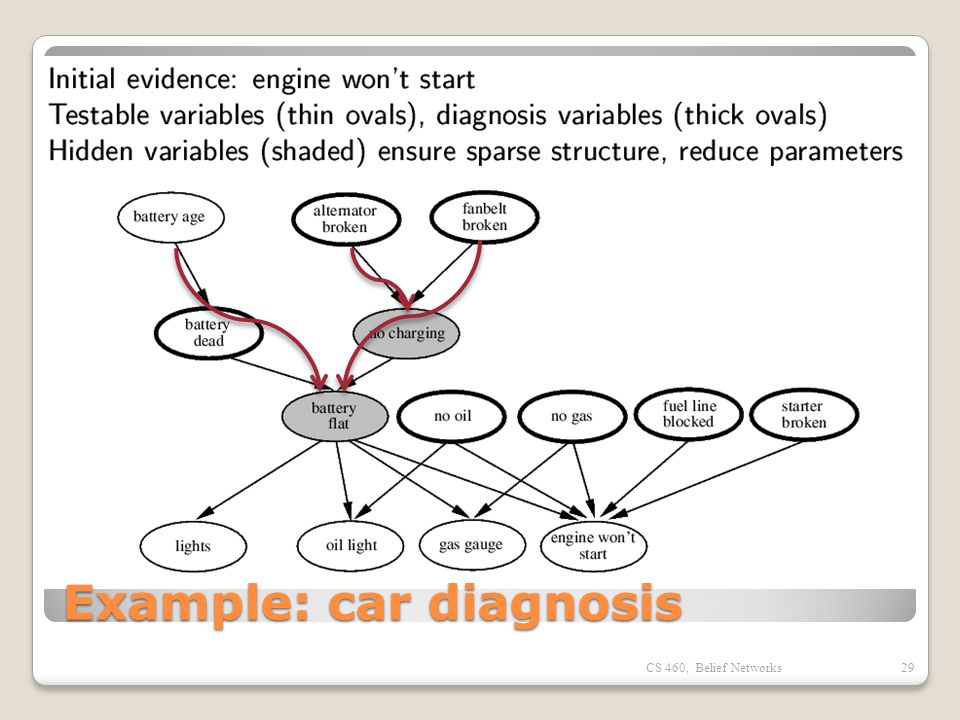 Initial evidence: engine won't start
Testable variables (thin ovals), diagnosis variables (thick ovals)
Hidden variables (shaded) ensure sparse structure, reduce parameters

battery age
alternator broken
fanbelt broken
battery dead
no charging
battery flat
no oil
no gas
fuel line blocked
starter broken
lights
oil light
gas gauge
engine won't start

Example: car diagnosis

CS 460, Belief Networks
29